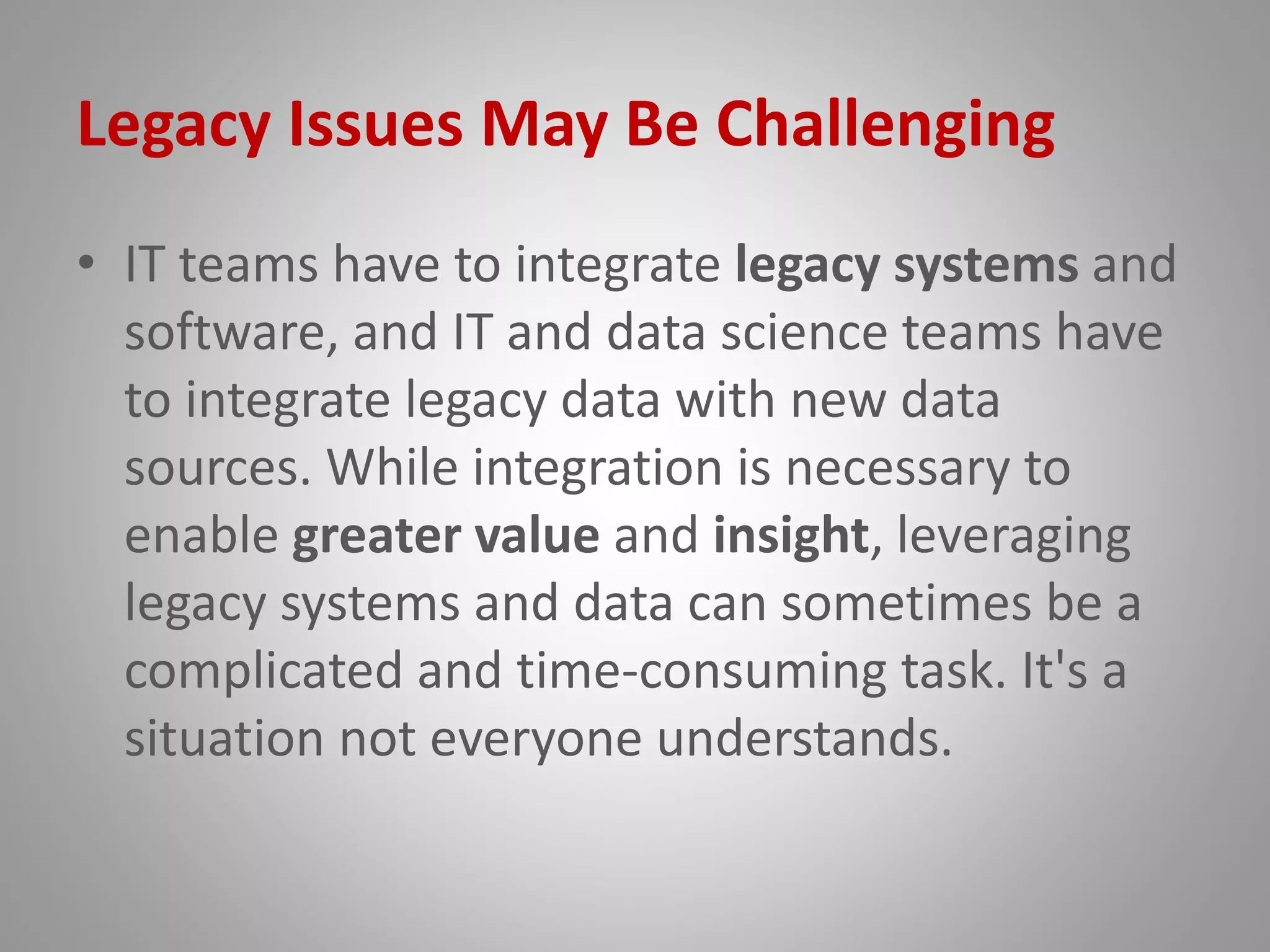 Legacy Issues May Be Challenging

• IT teams have to integrate legacy systems and software, and IT and data science teams have to integrate legacy data with new data sources. While integration is necessary to enable greater value and insight, leveraging legacy systems and data can sometimes be a complicated and time-consuming task. It's a situation not everyone understands.